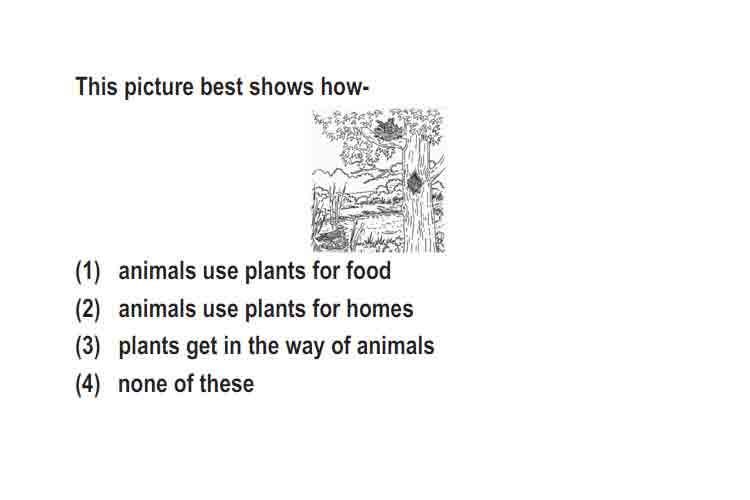 This picture best shows how-

(1) animals use plants for food
(2) animals use plants for homes
(3) plants get in the way of animals
(4) none of these